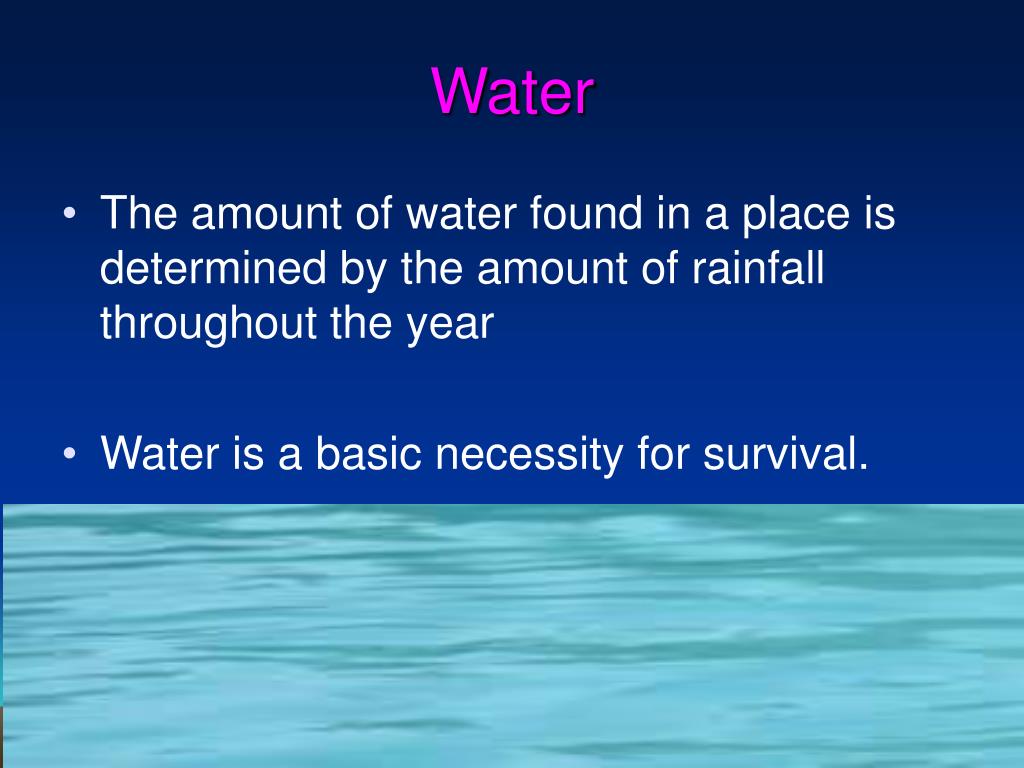 Water

• The amount of water found in a place is determined by the amount of rainfall throughout the year

• Water is a basic necessity for survival.